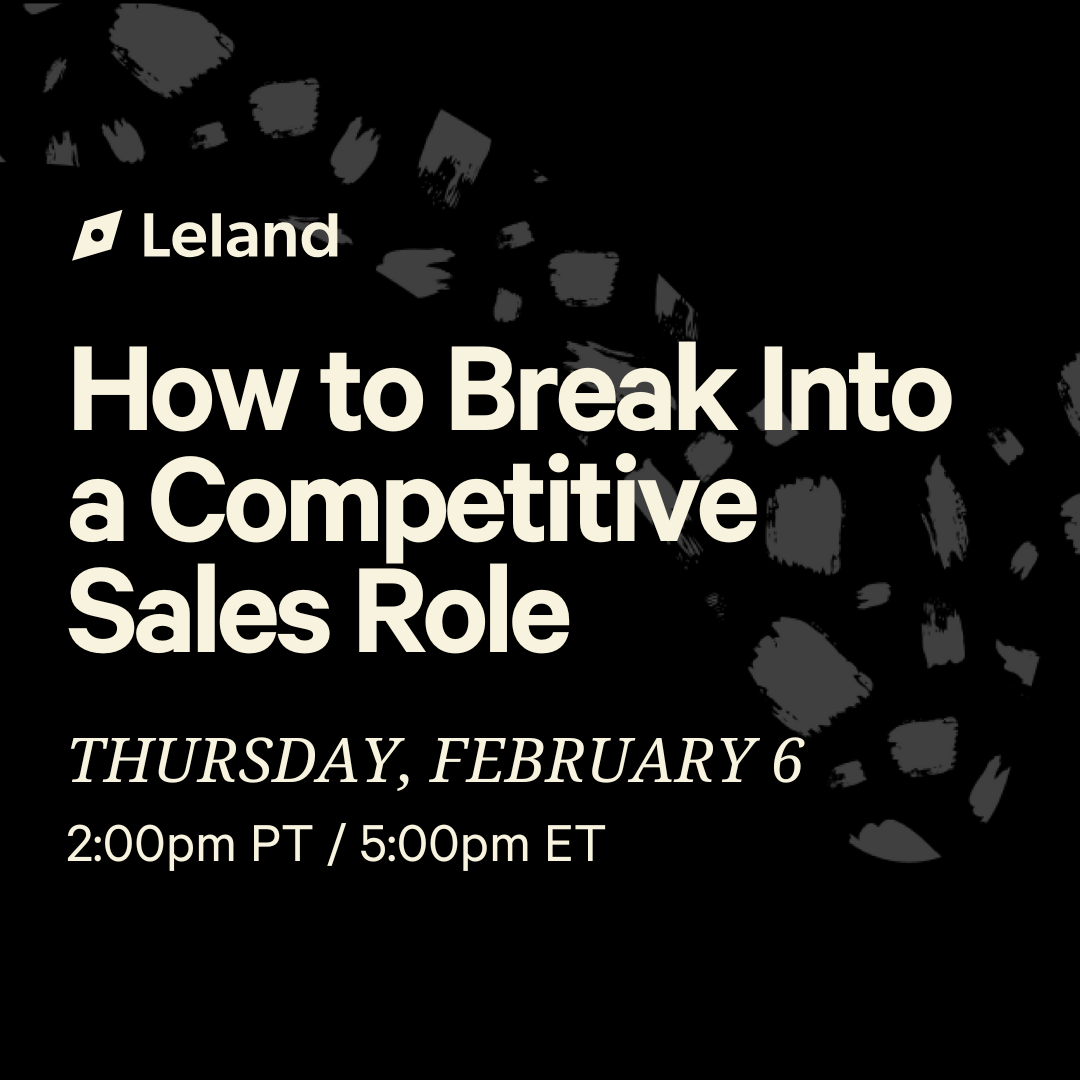 Leland

How to Break Into a Competitive Sales Role

THURSDAY, FEBRUARY 6

2:00pm PT / 5:00pm ET